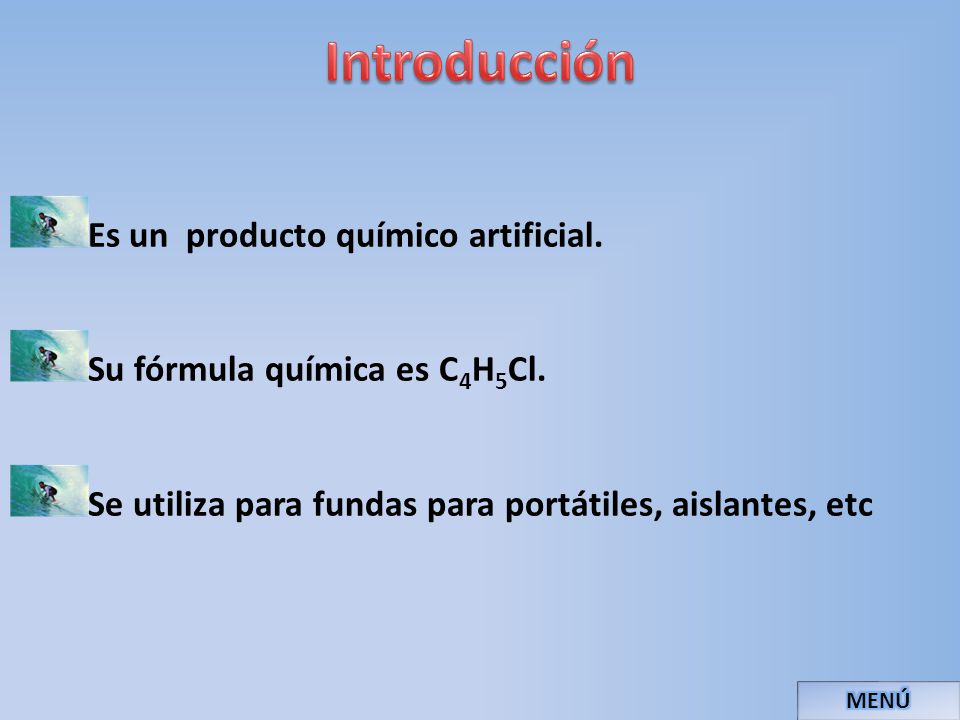 Introducción

Es un producto químico artificial.

Su fórmula química es $C_4H_5Cl$.

Se utiliza para fundas para portátiles, aislantes, etc

MENÚ